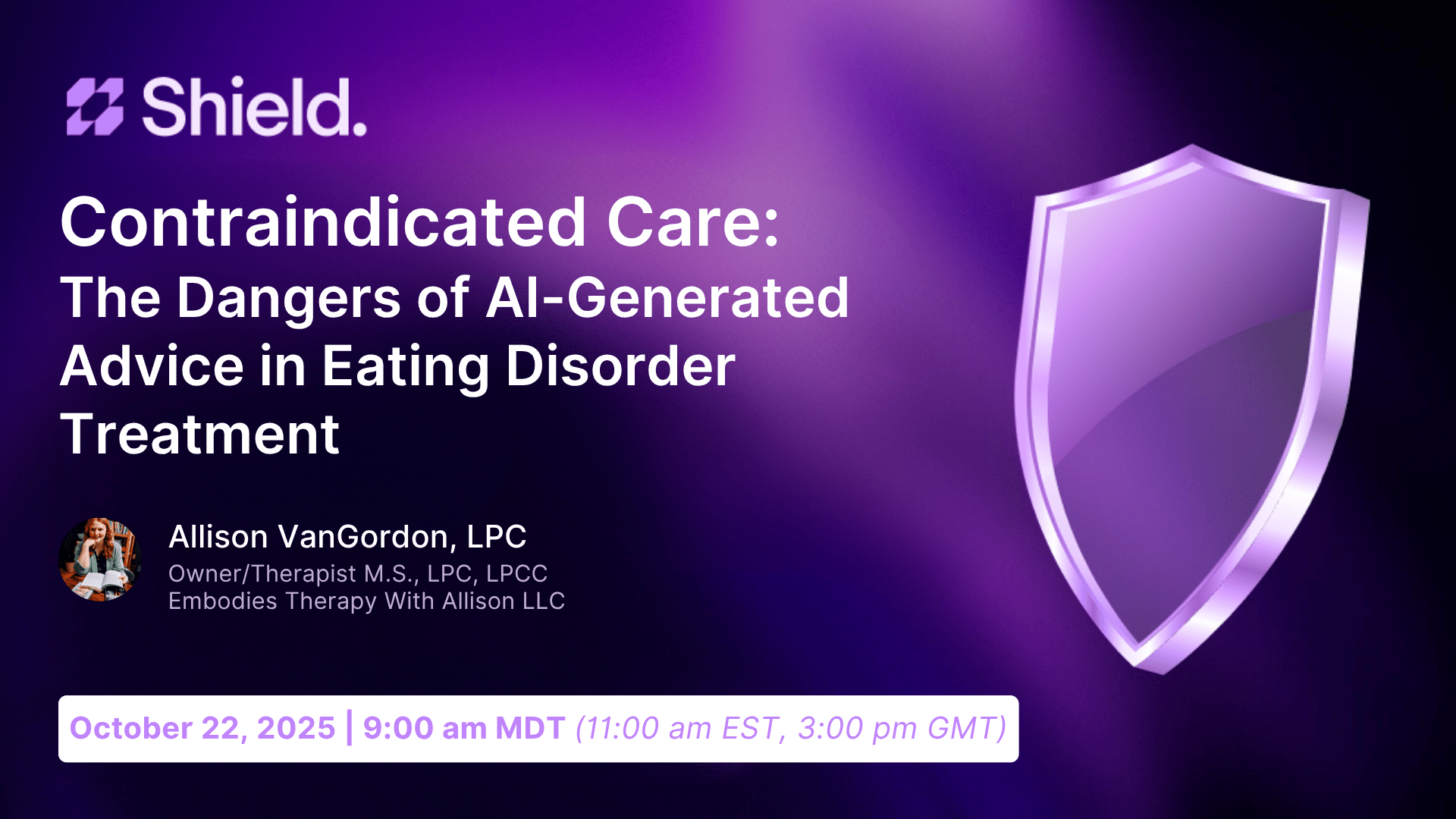 Shield.

Contraindicated Care:
The Dangers of AI-Generated Advice in Eating Disorder Treatment

Allison VanGordon, LPC
Owner/Therapist M.S., LPC, LPCC
Embodies Therapy With Allison LLC

October 22, 2025 | 9:00 am MDT (11:00 am EST, 3:00 pm GMT)